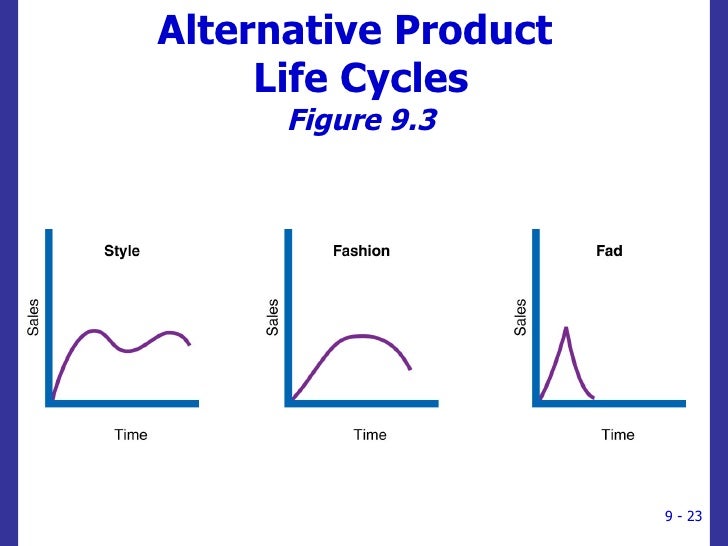 Alternative Product Life Cycles
Figure 9.3

Style
Sales
Time

Fashion
Sales
Time

Fad
Sales
Time

9 - 23